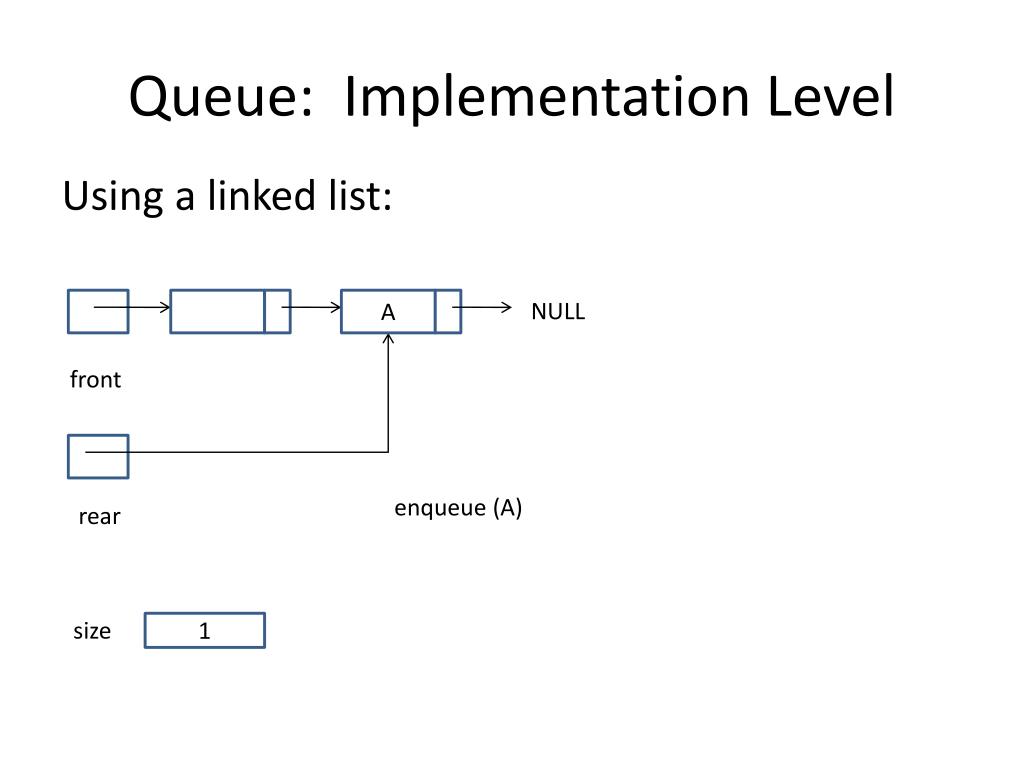 Queue:  Implementation Level

Using a linked list:

A

NULL

front

rear

enqueue (A)

size

1